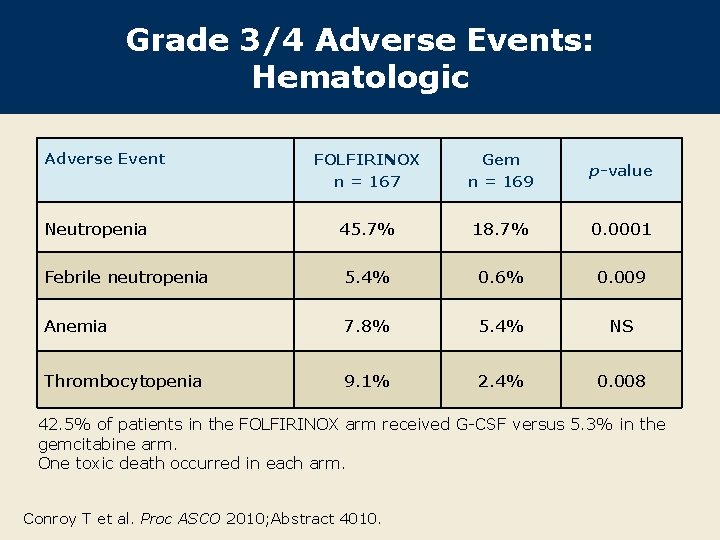 Grade 3/4 Adverse Events: Hematologic

| Adverse Event | FOLFIRINOX n = 167 | Gem n = 169 | p-value |
|---|---|---|---|
| Neutropenia | 45.7% | 18.7% | 0.0001 |
| Febrile neutropenia | 5.4% | 0.6% | 0.009 |
| Anemia | 7.8% | 5.4% | NS |
| Thrombocytopenia | 9.1% | 2.4% | 0.008 |

42.5% of patients in the FOLFIRINOX arm received G-CSF versus 5.3% in the gemcitabine arm.
One toxic death occurred in each arm.

Conroy T et al. Proc ASCO 2010;Abstract 4010.